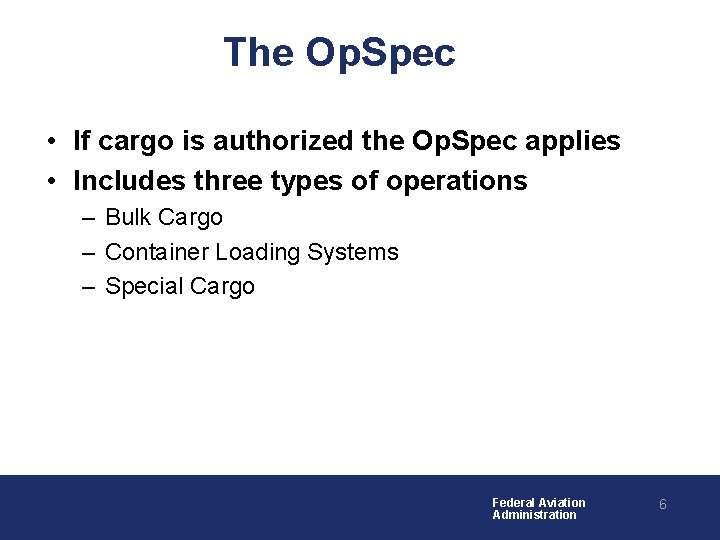 The OpSpec

• If cargo is authorized the OpSpec applies
• Includes three types of operations
– Bulk Cargo
– Container Loading Systems
– Special Cargo

Federal Aviation Administration

6